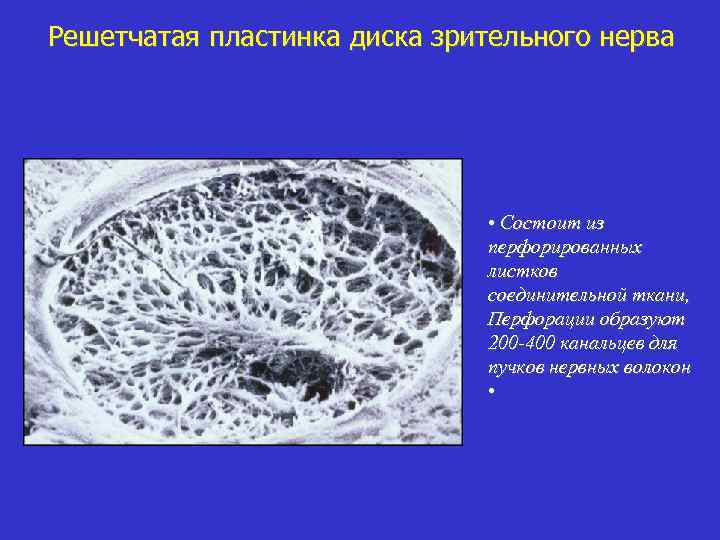 Решетчатая пластинка диска зрительного нерва

• Состоит из перфорированных листков соединительной ткани, Перфорации образуют 200-400 канальцев для пучков нервных волокон
•